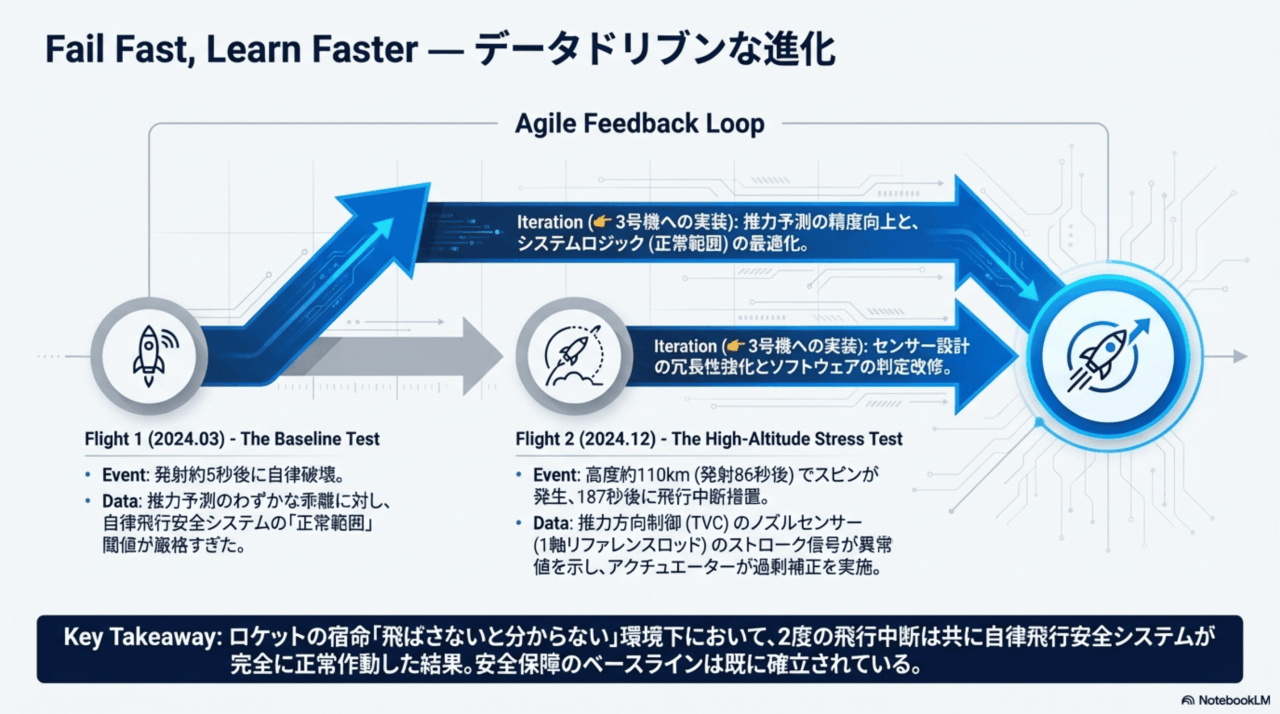 Fail Fast, Learn Faster — データドリブンな進化

Agile Feedback Loop

Iteration (👉 3号機への実装): 推力予測の精度向上と、システムロジック (正常範囲) の最適化。

Iteration (👉 3号機への実装): センサー設計の冗長性強化とソフトウェアの判定改修。

Flight 1 (2024.03) - The Baseline Test

• Event: 発射約5秒後に自律破壊。
• Data: 推力予測のわずかな乖離に対し、自律飛行安全システムの「正常範囲」閾値が厳格すぎた。

Flight 2 (2024.12) - The High-Altitude Stress Test

• Event: 高度約110km (発射86秒後) でスピンが発生、187秒後に飛行中断措置。
• Data: 推力方向制御 (TVC) のノズルセンサー (1軸リファレンスロッド) のストローク信号が異常値を示し、アクチュエーターが過剰補正を実施。

Key Takeaway: ロケットの宿命「飛ばさないと分からない」環境下において、2度の飛行中断は共に自律飛行安全システムが完全に正常作動した結果。安全保障のベースラインは既に確立されている。

NotebookLM